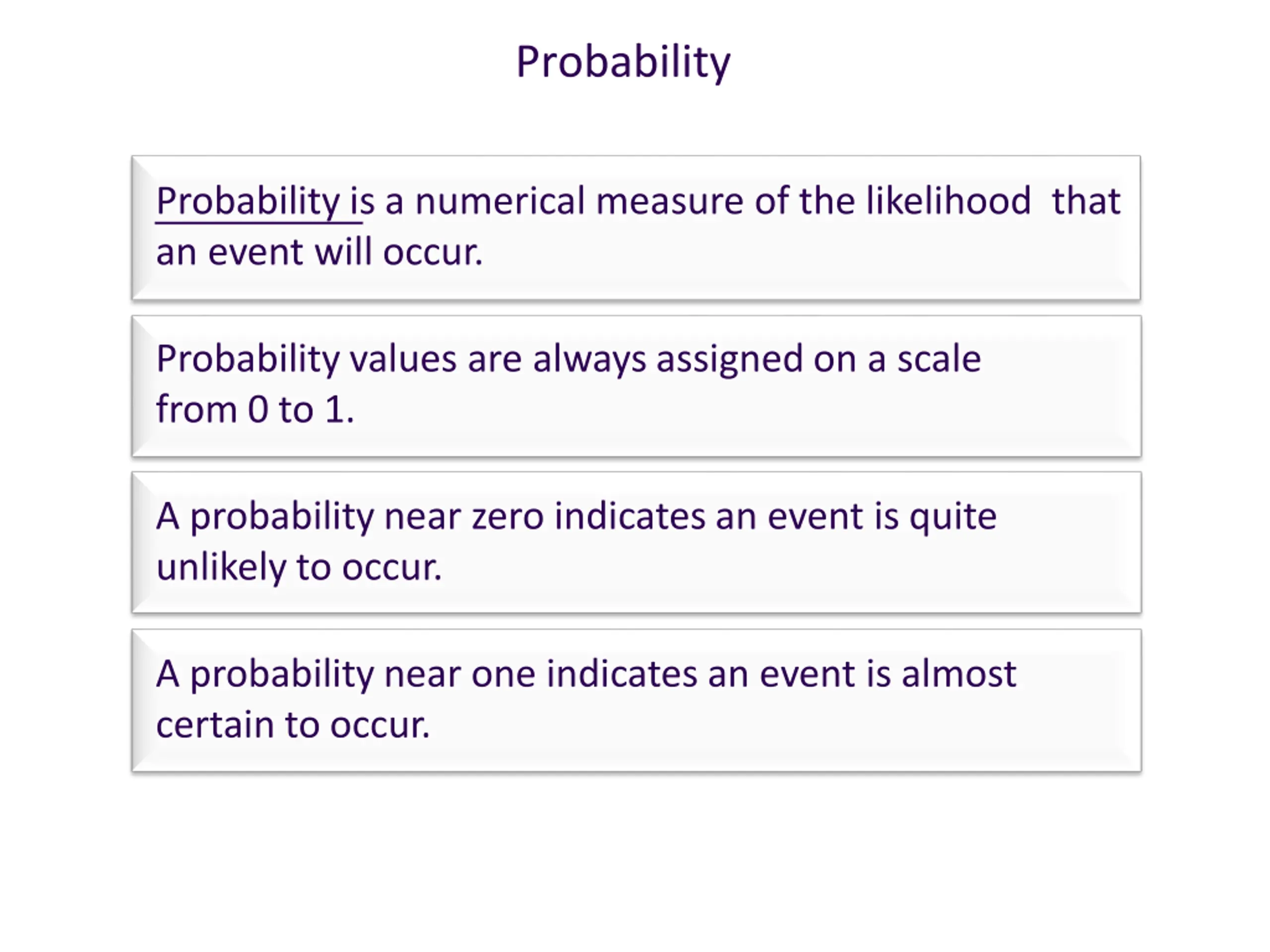 Probability

Probability is a numerical measure of the likelihood that an event will occur.

Probability values are always assigned on a scale from 0 to 1.

A probability near zero indicates an event is quite unlikely to occur.

A probability near one indicates an event is almost certain to occur.